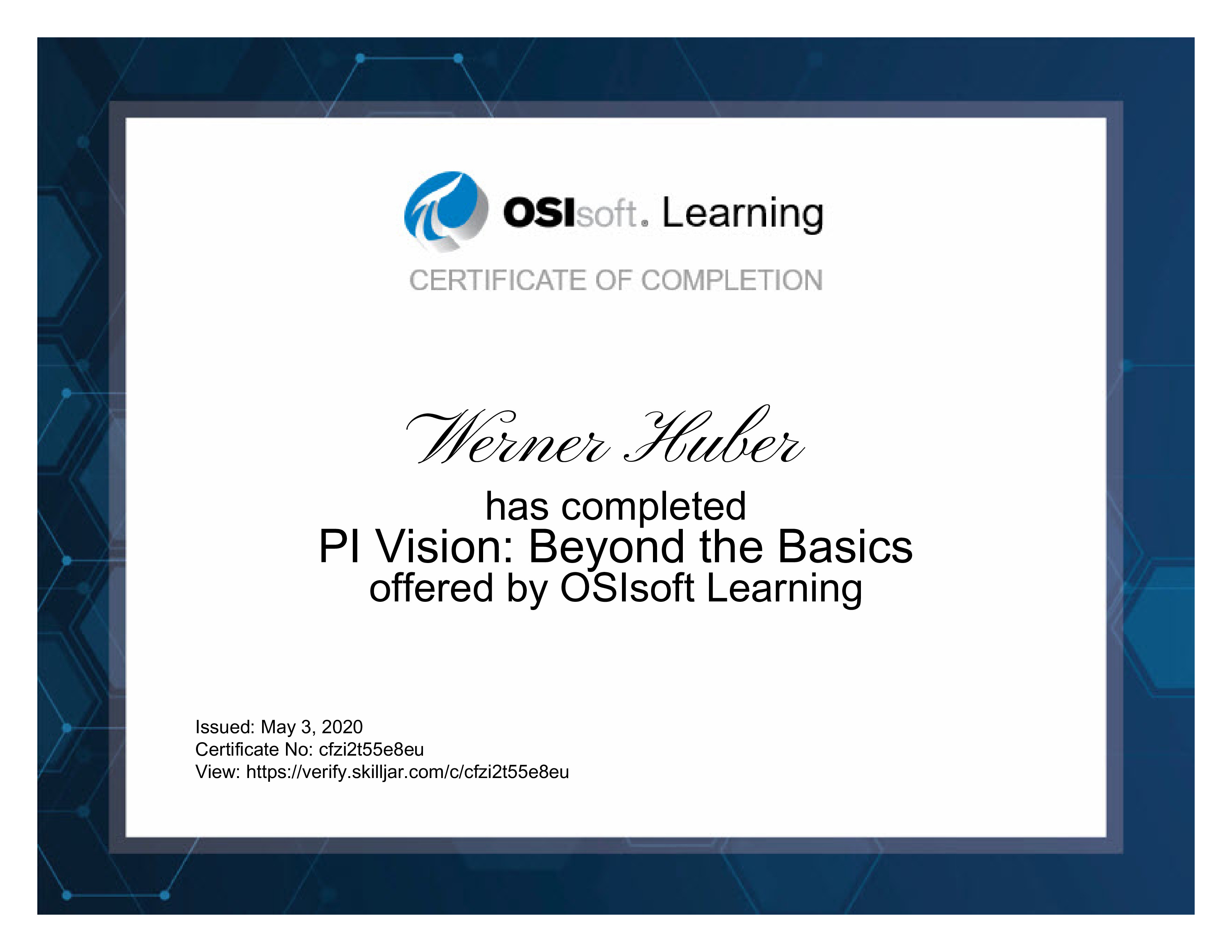 OSIsoft. Learning

CERTIFICATE OF COMPLETION

Werner Huber

has completed

PI Vision: Beyond the Basics

offered by OSIsoft Learning

Issued: May 3, 2020
Certificate No: cfzi2t55e8eu
View: https://verify.skilljar.com/c/cfzi2t55e8eu